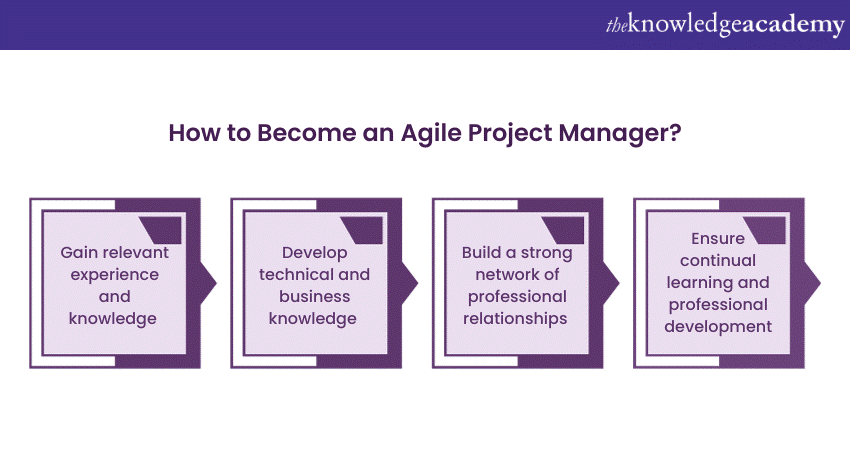 theknowledgeacademy

How to Become an Agile Project Manager?

Gain relevant experience and knowledge

Develop technical and business knowledge

Build a strong network of professional relationships

Ensure continual learning and professional development